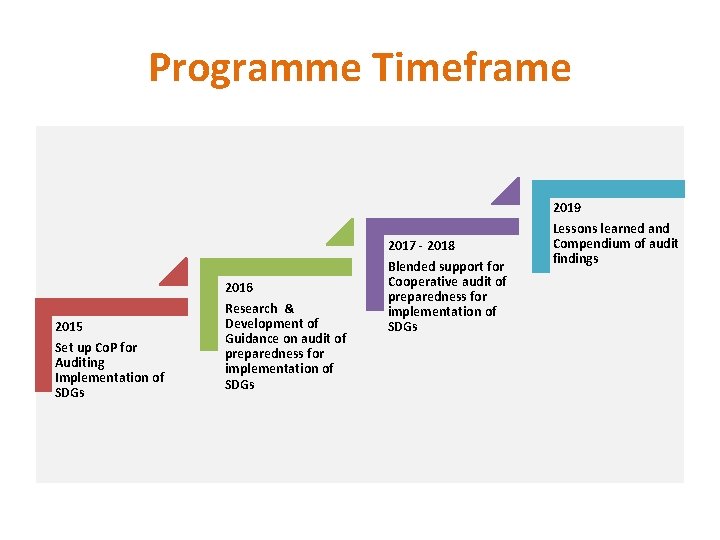 Programme Timeframe

2015

Set up CoP for Auditing Implementation of SDGs

2016

Research & Development of Guidance on audit of preparedness for implementation of SDGs

2017 - 2018

Blended support for Cooperative audit of preparedness for implementation of SDGs

2019

Lessons learned and Compendium of audit findings